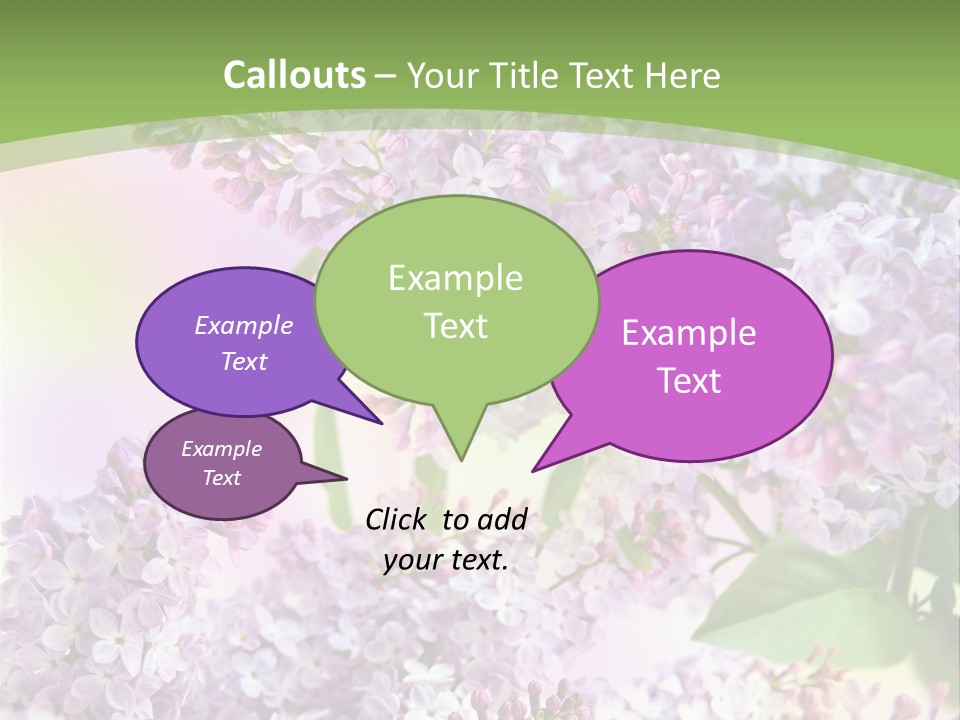 Callouts – Your Title Text Here

Example Text

Example Text

Example Text

Example Text

Click to add your text.